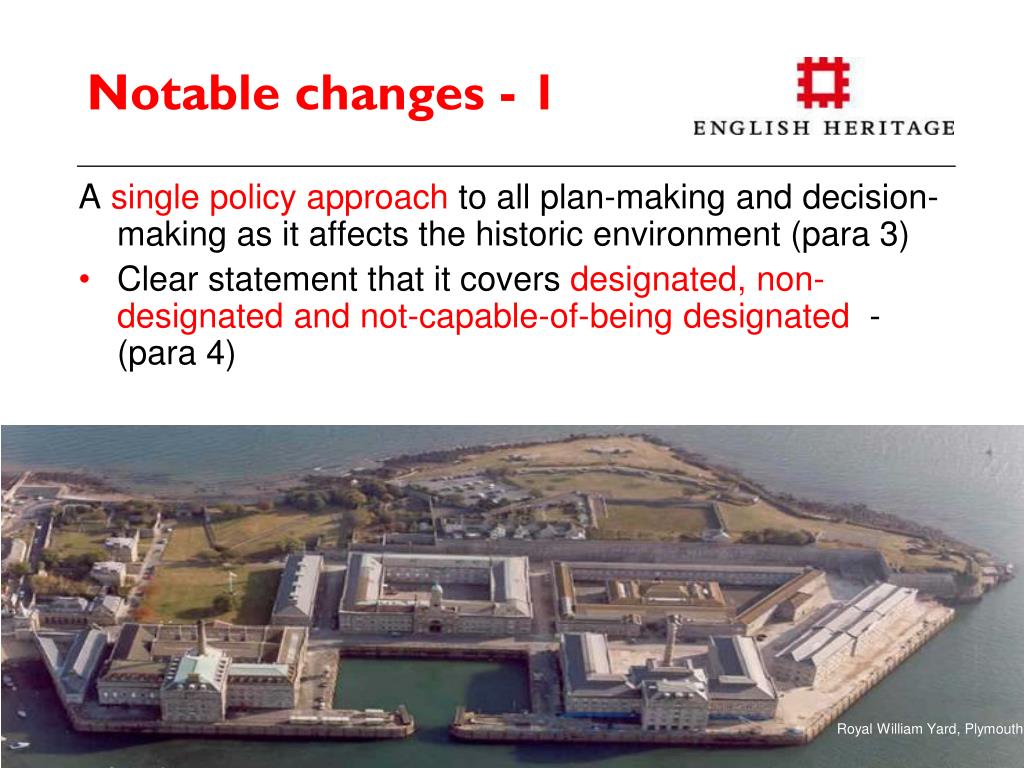 Notable changes - 1

ENGLISH HERITAGE

A single policy approach to all plan-making and decision-making as it affects the historic environment (para 3)

• Clear statement that it covers designated, non-designated and not-capable-of-being designated - (para 4)

Royal William Yard, Plymouth